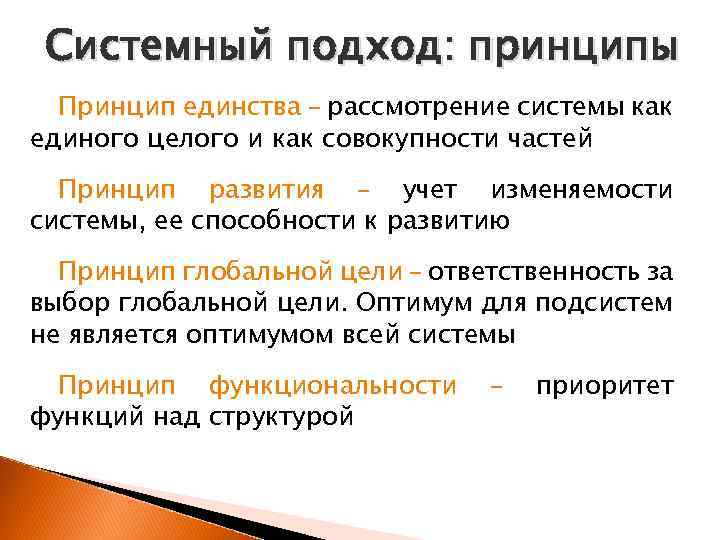 Системный подход: принципы

Принцип единства – рассмотрение системы как единого целого и как совокупности частей

Принцип развития – учет изменяемости системы, ее способности к развитию

Принцип глобальной цели – ответственность за выбор глобальной цели. Оптимум для подсистем не является оптимумом всей системы

Принцип функциональности – приоритет функций над структурой